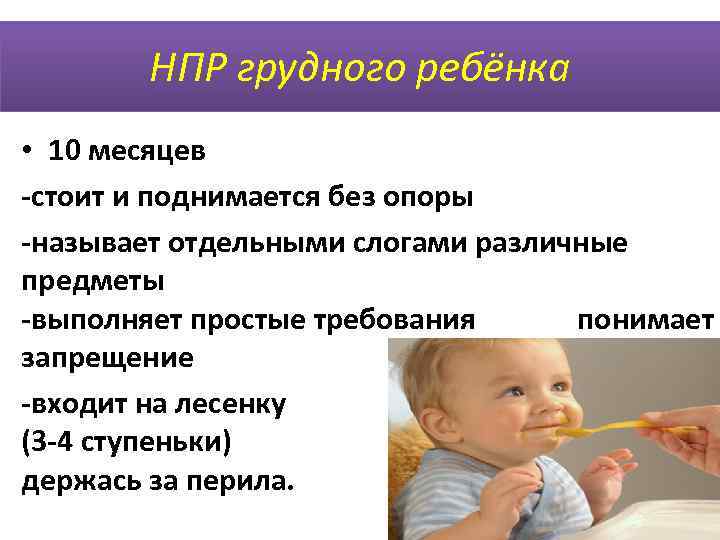 НПР грудного ребёнка

• 10 месяцев

-стоит и поднимается без опоры

-называет отдельными слогами различные предметы

-выполняет простые требования понимает запрещение

-входит на лесенку (3-4 ступеньки) держась за перила.